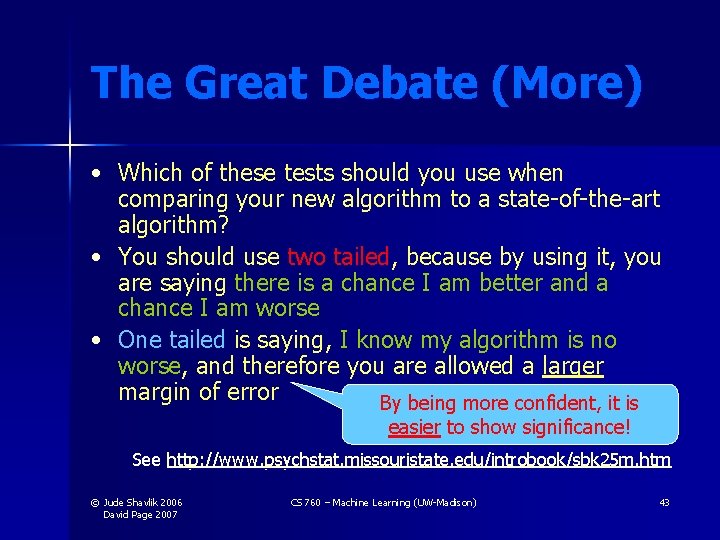 The Great Debate (More)

• Which of these tests should you use when comparing your new algorithm to a state-of-the-art algorithm?
• You should use two tailed, because by using it, you are saying there is a chance I am better and a chance I am worse
• One tailed is saying, I know my algorithm is no worse, and therefore you are allowed a larger margin of error

By being more confident, it is easier to show significance!

See http://www.psychstat.missouristate.edu/introbook/sbk25m.htm

© Jude Shavlik 2006
David Page 2007

CS 760 – Machine Learning (UW-Madison)

43